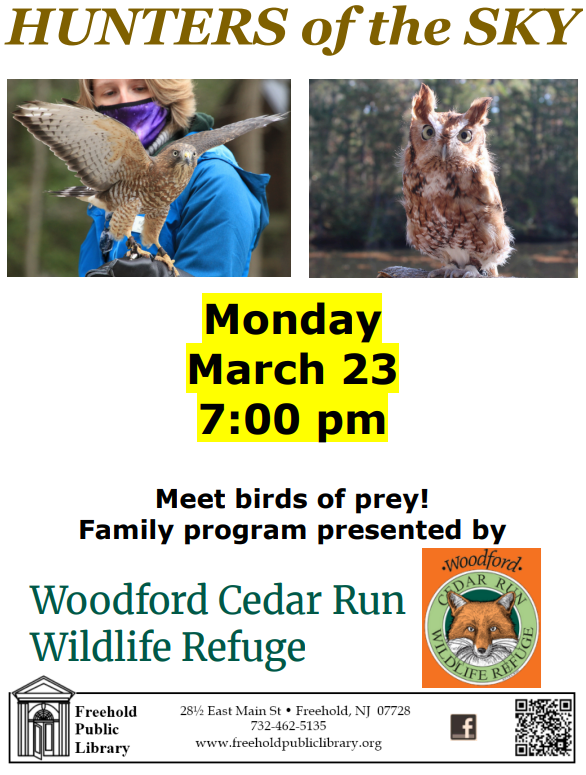 HUNTERS of the SKY

Monday
March 23
7:00 pm

Meet birds of prey!
Family program presented by

Woodford Cedar Run
Wildlife Refuge

Woodford
CEDAR RUN
WILDLIFE REFUGE

Freehold
Public
Library

28½ East Main St • Freehold, NJ 07728
732-462-5135
www.freeholdpubliclibrary.org

f